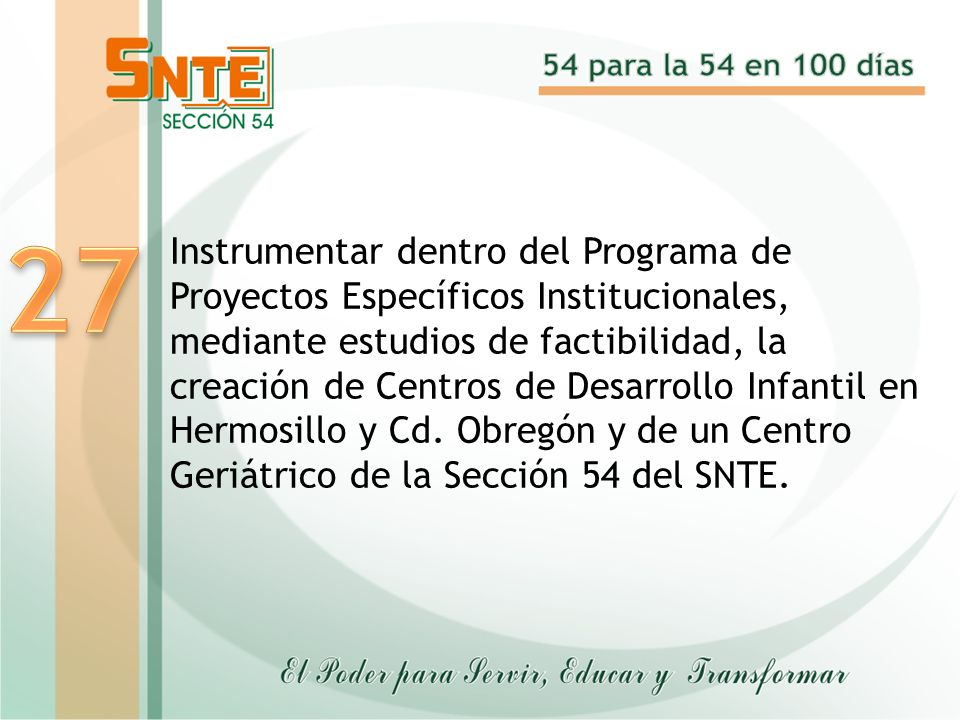 SNTE
SECCIÓN 54

54 para la 54 en 100 días

27

Instrumentar dentro del Programa de Proyectos Específicos Institucionales, mediante estudios de factibilidad, la creación de Centros de Desarrollo Infantil en Hermosillo y Cd. Obregón y de un Centro Geriátrico de la Sección 54 del SNTE.

El Poder para Servir, Educar y Transformar